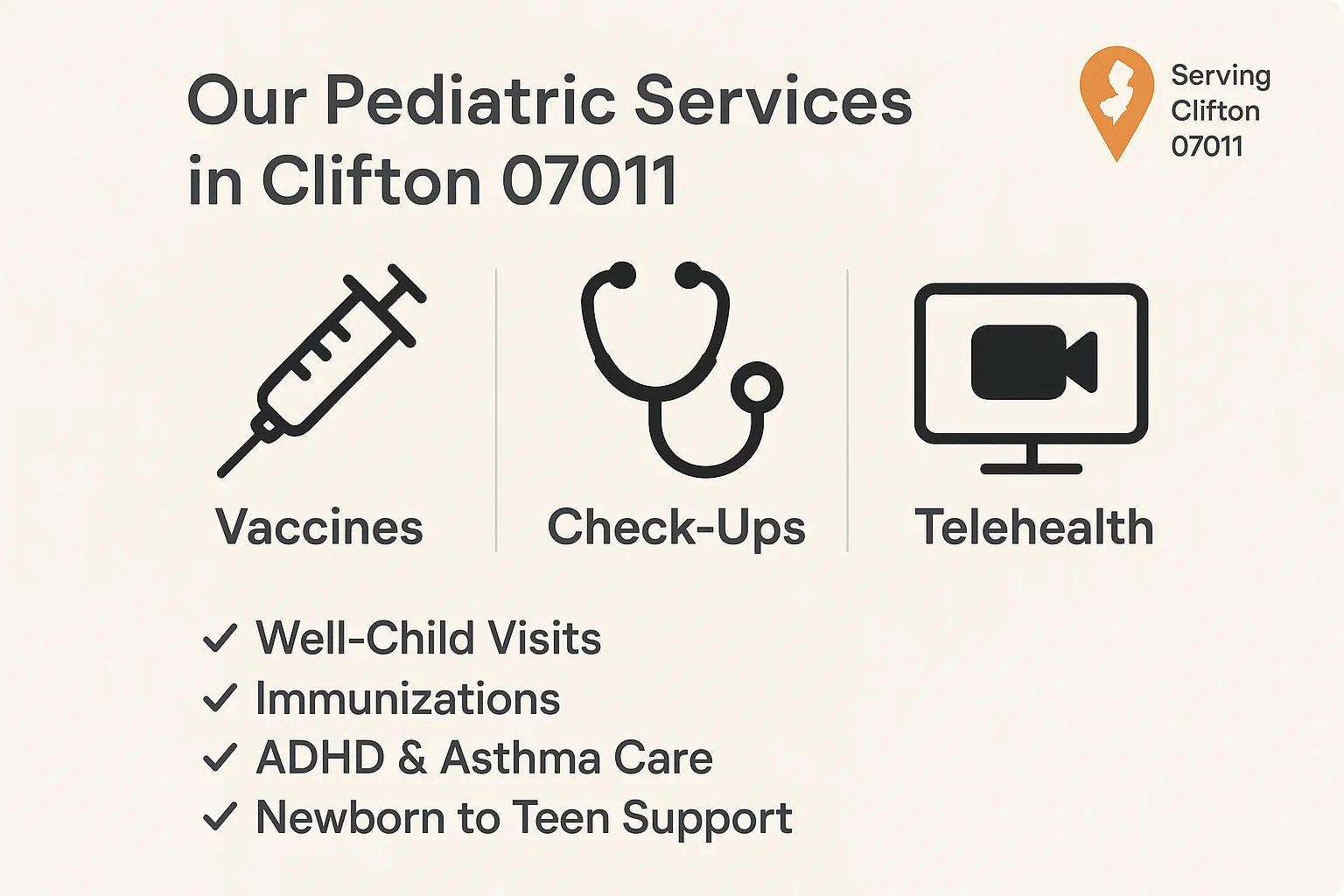 Our Pediatric Services in Clifton 07011

Serving Clifton 07011

Vaccines

Check-Ups

Telehealth

✓ Well-Child Visits
✓ Immunizations
✓ ADHD & Asthma Care
✓ Newborn to Teen Support